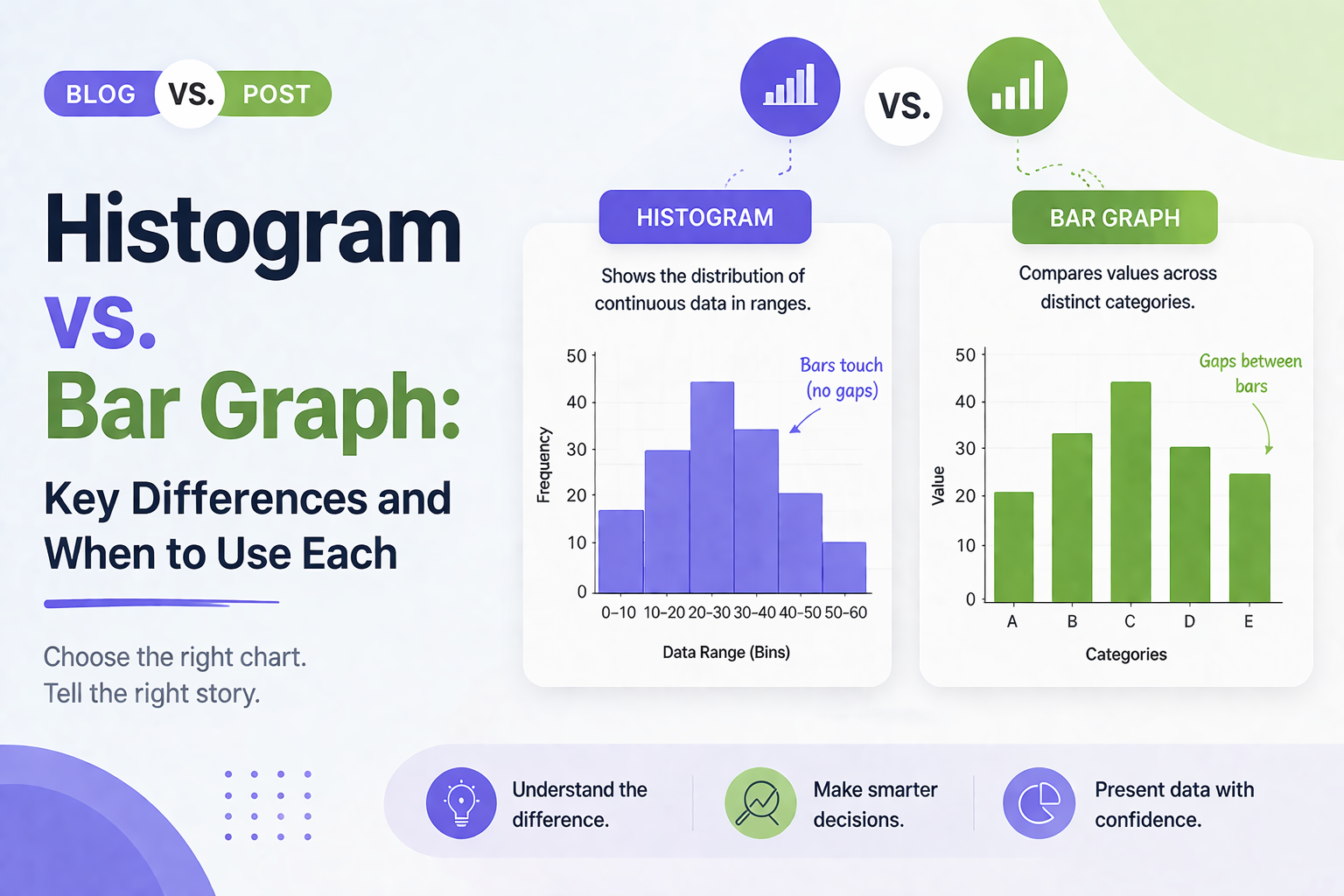 BLOG VS. POST

Histogram
vs.
Bar Graph:

Key Differences and When to Use Each

Choose the right chart.
Tell the right story.

VS.

HISTOGRAM

Shows the distribution of continuous data in ranges.

Bars touch (no gaps)

Frequency

50
40
30
20
10
0

0–10 10–20 20–30 30–40 40–50 50–60

Data Range (Bins)

BAR GRAPH

Compares values across distinct categories.

Gaps between bars

Value

50
40
30
20
10
0

A B C D E

Categories

Understand the difference.

Make smarter decisions.

Present data with confidence.